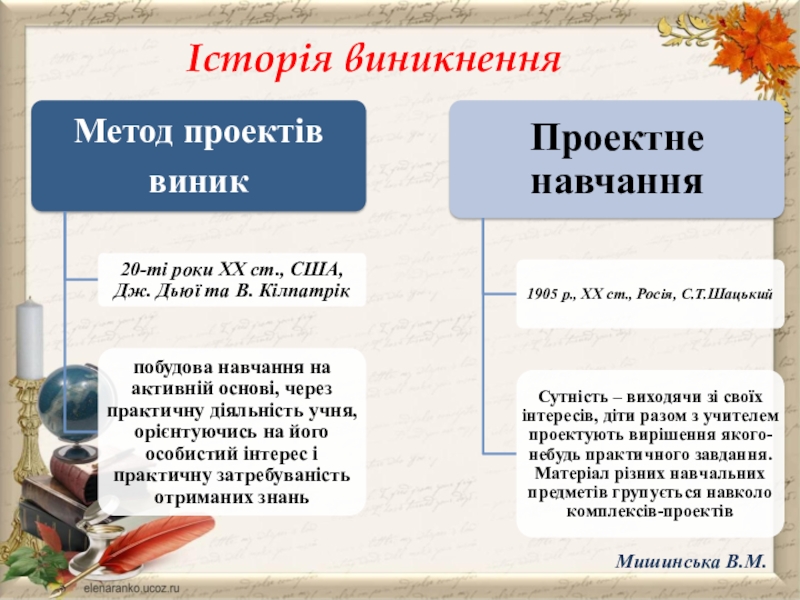 Історія виникнення

Метод проектів виник

20-ті роки XX ст., США, Дж. Дьюї та В. Кілпатрік

побудова навчання на активній основі, через практичну діяльність учня, орієнтуючись на його особистий інтерес і практичну затребуваність отриманих знань

Проектне навчання

1905 р., XX ст., Росія, С.Т.Шацький

Сутність – виходячи зі своїх інтересів, діти разом з учителем проектують вирішення якого-небудь практичного завдання. Матеріал різних навчальних предметів групується навколо комплексів-проектів

Мишинська В.М.

elenaranko.ucoz.ru